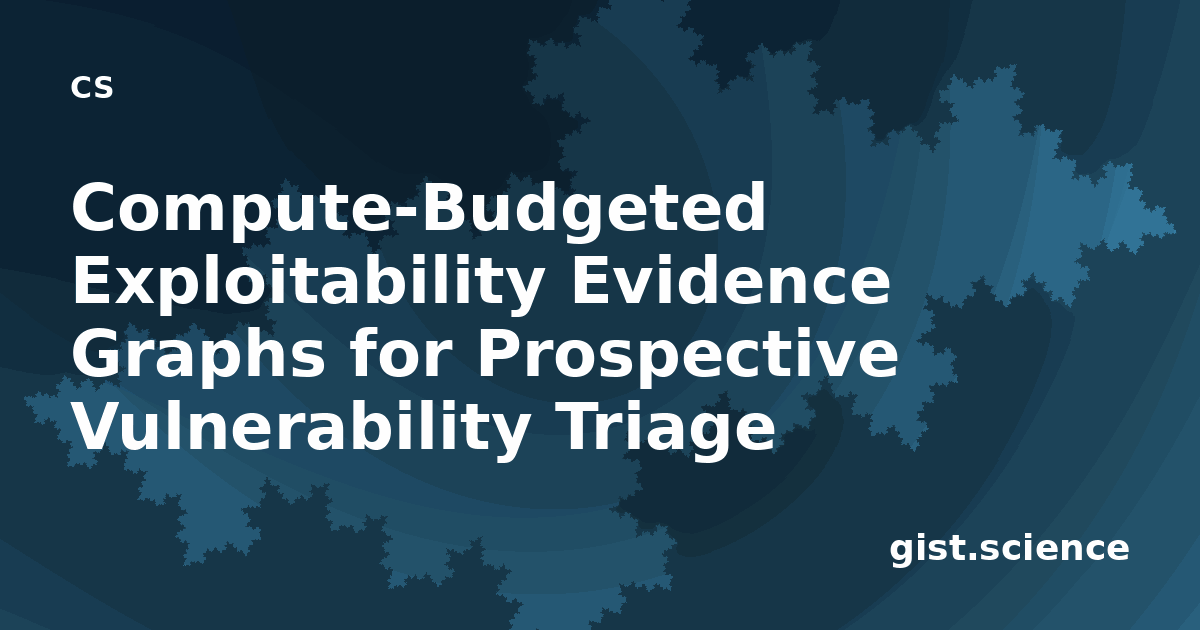 CS

Compute-Budgeted Exploitability Evidence Graphs for Prospective Vulnerability Triage

gist.science